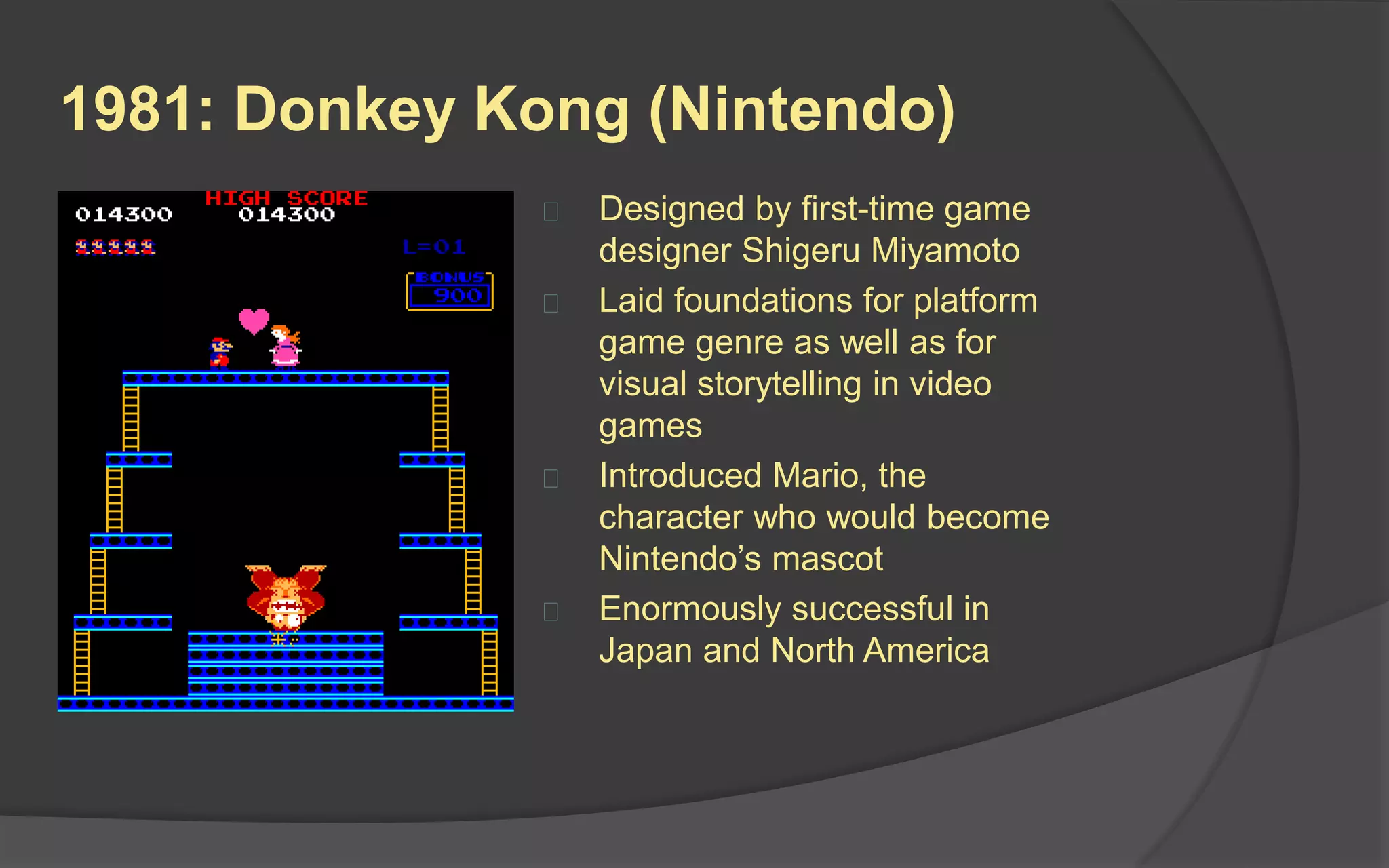 1981: Donkey Kong (Nintendo)

014300
HIGH SCORE
014300
L=01
BONUS
900

Designed by first-time game designer Shigeru Miyamoto

Laid foundations for platform game genre as well as for visual storytelling in video games

Introduced Mario, the character who would become Nintendo’s mascot

Enormously successful in Japan and North America